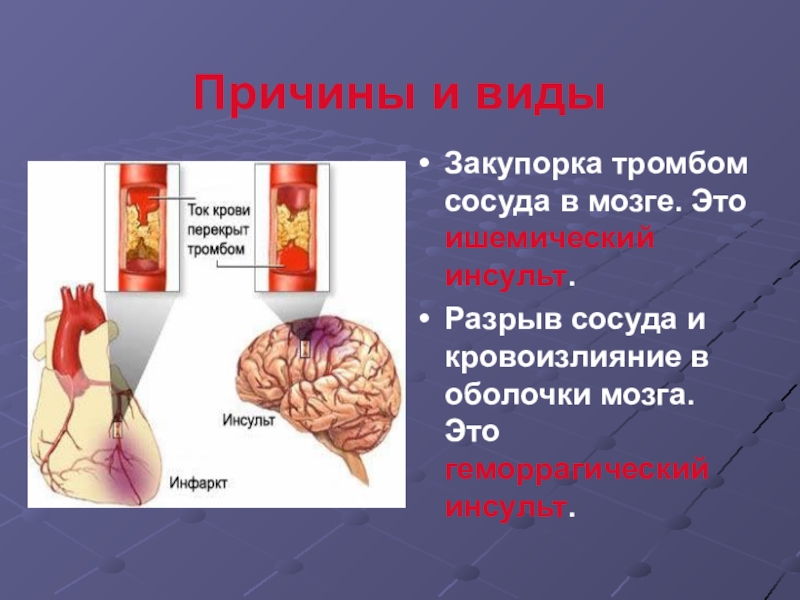 Причины и виды

Ток крови перекрыт тромбом

Инсульт

Инфаркт

• Закупорка тромбом сосуда в мозге. Это ишемический инсульт.

• Разрыв сосуда и кровоизлияние в оболочки мозга. Это геморрагический инсульт.